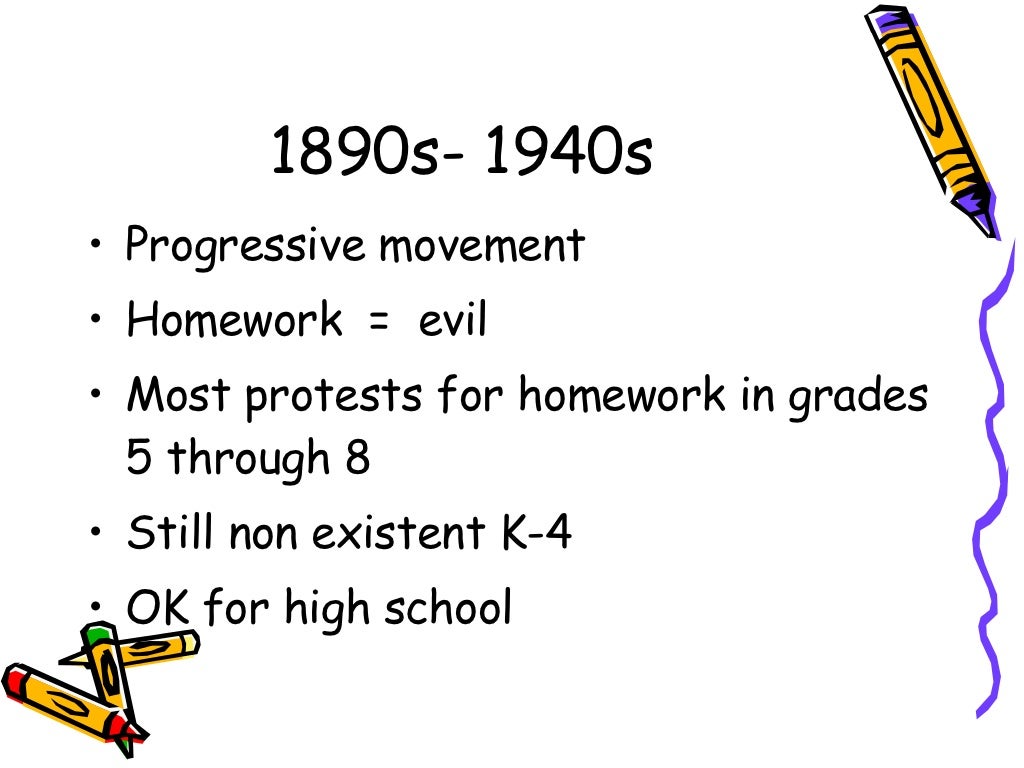 1890s- 1940s

• Progressive movement
• Homework = evil
• Most protests for homework in grades 5 through 8
• Still non existent K-4
• OK for high school